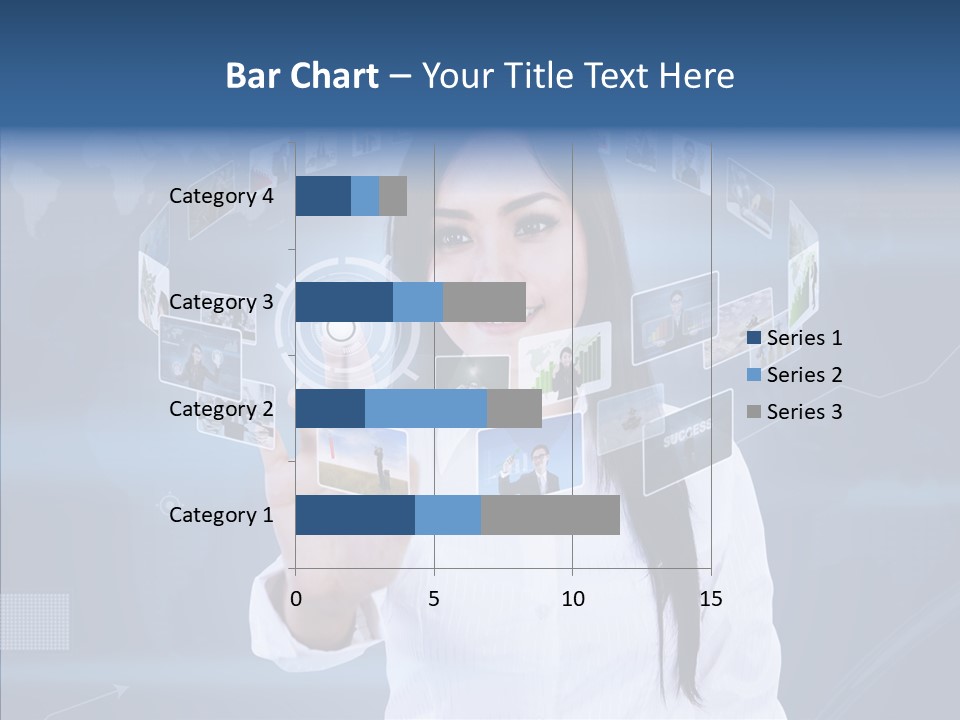 Bar Chart – Your Title Text Here

Category 4
Category 3
Category 2
Category 1

0
5
10
15

Series 1
Series 2
Series 3

SUCCESS